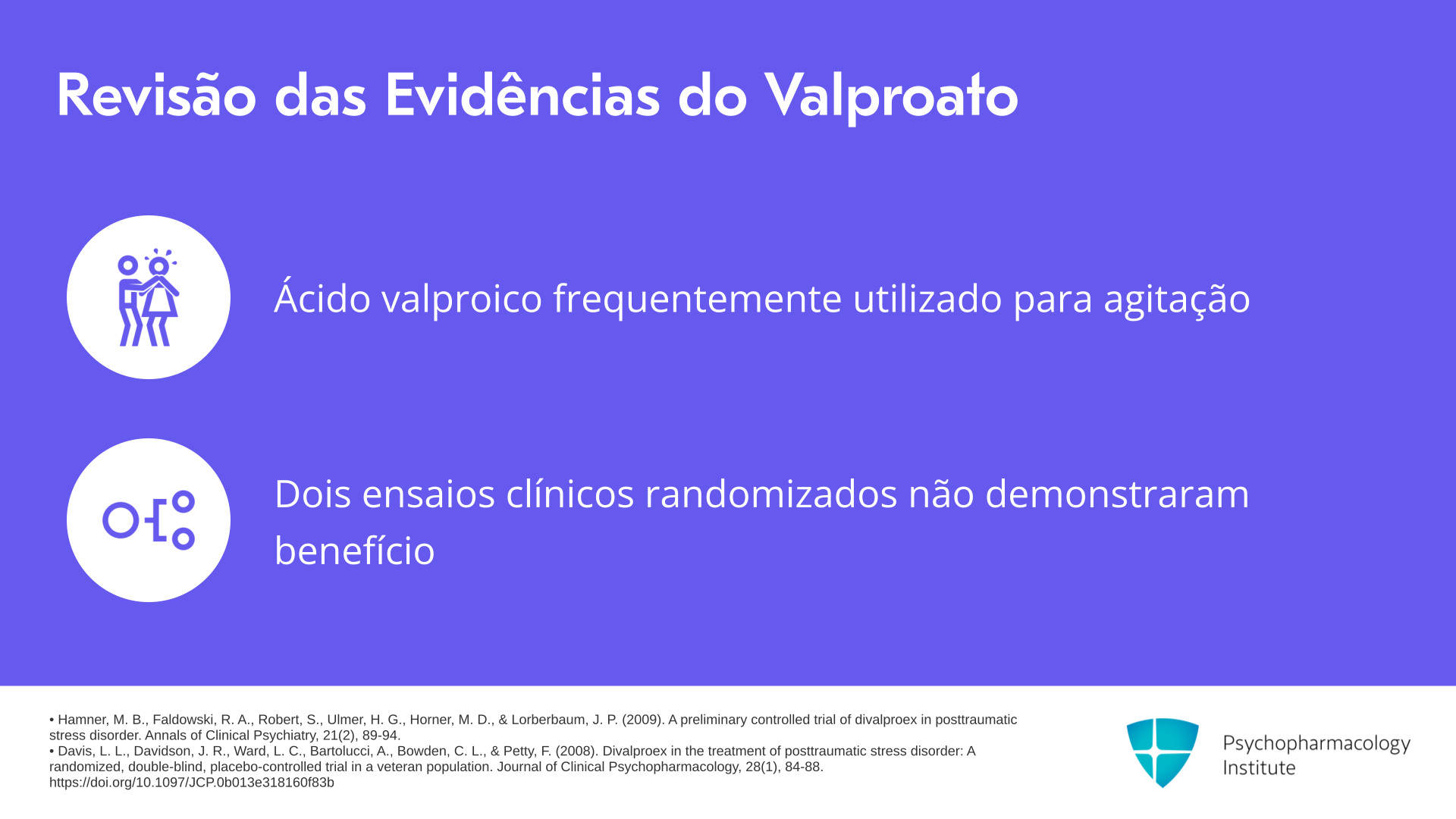 Revisão das Evidências do Valproato

Ácido valproico frequentemente utilizado para agitação

Dois ensaios clínicos randomizados não demonstraram benefício

• Hamner, M. B., Faldowski, R. A., Robert, S., Ulmer, H. G., Horner, M. D., & Lorberbaum, J. P. (2009). A preliminary controlled trial of divalproex in posttraumatic stress disorder. Annals of Clinical Psychiatry, 21(2), 89-94.
• Davis, L. L., Davidson, J. R., Ward, L. C., Bartolucci, A., Bowden, C. L., & Petty, F. (2008). Divalproex in the treatment of posttraumatic stress disorder: A randomized, double-blind, placebo-controlled trial in a veteran population. Journal of Clinical Psychopharmacology, 28(1), 84-88. https://doi.org/10.1097/JCP.0b013e318160f83b

Psychopharmacology Institute